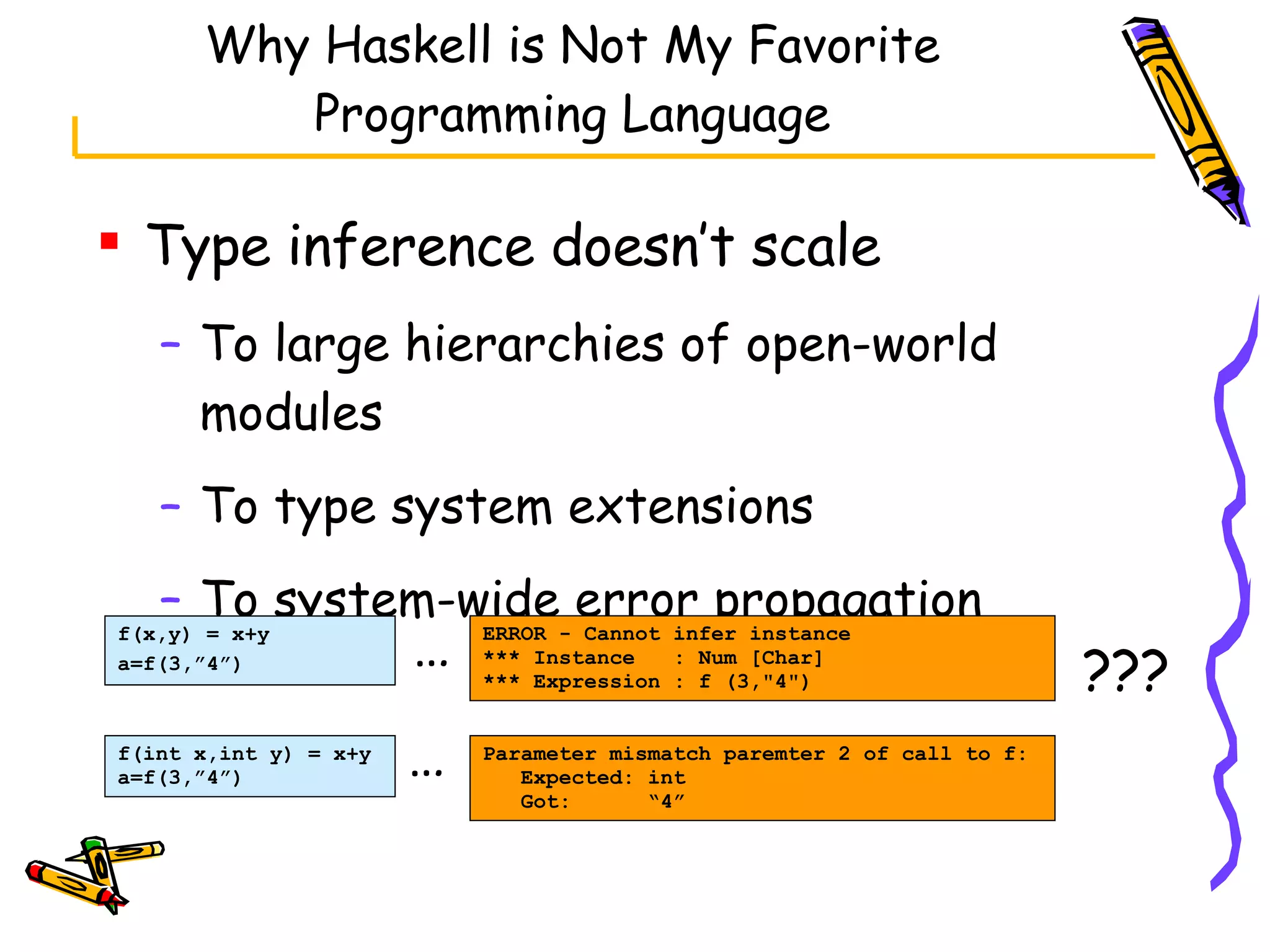 Why Haskell is Not My Favorite Programming Language

▪ Type inference doesn't scale

– To large hierarchies of open-world modules

– To type system extensions

– To system-wide error propagation

f(x,y) = x+y
a=f(3,"4")

…

ERROR - Cannot infer instance
*** Instance : Num [Char]
*** Expression : f (3,"4")

???

f(int x,int y) = x+y
a=f(3,"4")

…

Parameter mismatch paremter 2 of call to f:
Expected: int
Got: "4"